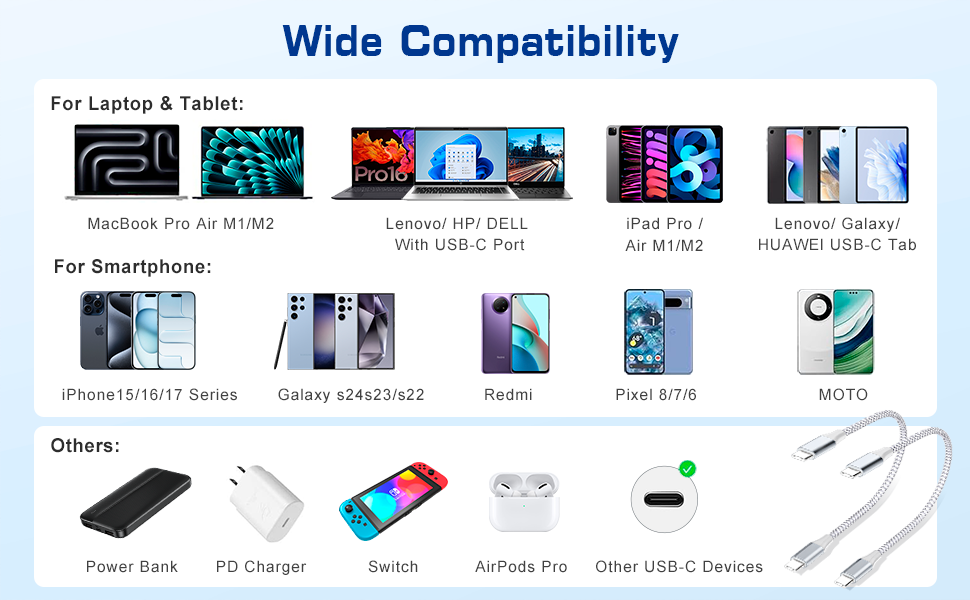 Wide Compatibility

For Laptop & Tablet:

Pro16

MacBook Pro Air M1/M2

Lenovo/ HP/ DELL With USB-C Port

iPad Pro / Air M1/M2

Lenovo/ Galaxy/ HUAWEI USB-C Tab

For Smartphone:

iPhone15/16/17 Series

Galaxy s24s23/s22

Redmi

Pixel 8/7/6

MOTO

Others:

Power Bank

PD Charger

Switch

AirPods Pro

Other USB-C Devices